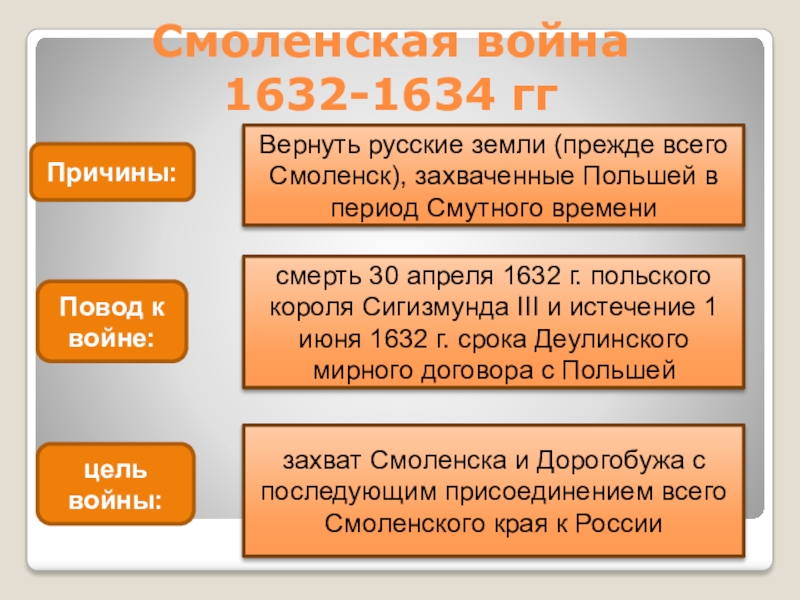 Смоленская война
1632-1634 гг

Причины:

Вернуть русские земли (прежде всего Смоленск), захваченные Польшей в период Смутного времени

Повод к войне:

смерть 30 апреля 1632 г. польского короля Сигизмунда III и истечение 1 июня 1632 г. срока Деулинского мирного договора с Польшей

цель войны:

захват Смоленска и Дорогобужа с последующим присоединением всего Смоленского края к России